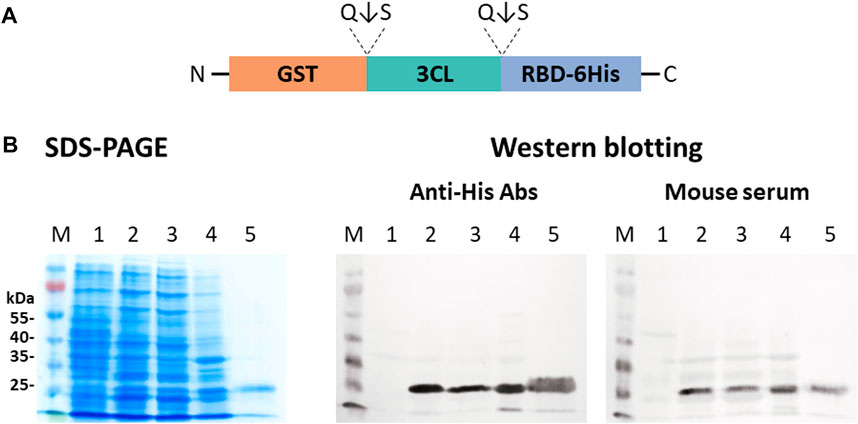 A

Q↓S Q↓S

N GST 3CL RBD-6His C

B SDS-PAGE

M 1 2 3 4 5

kDa
55-
40-
35-
25-

Western blotting

Anti-His Abs

M 1 2 3 4 5

Mouse serum

M 1 2 3 4 5